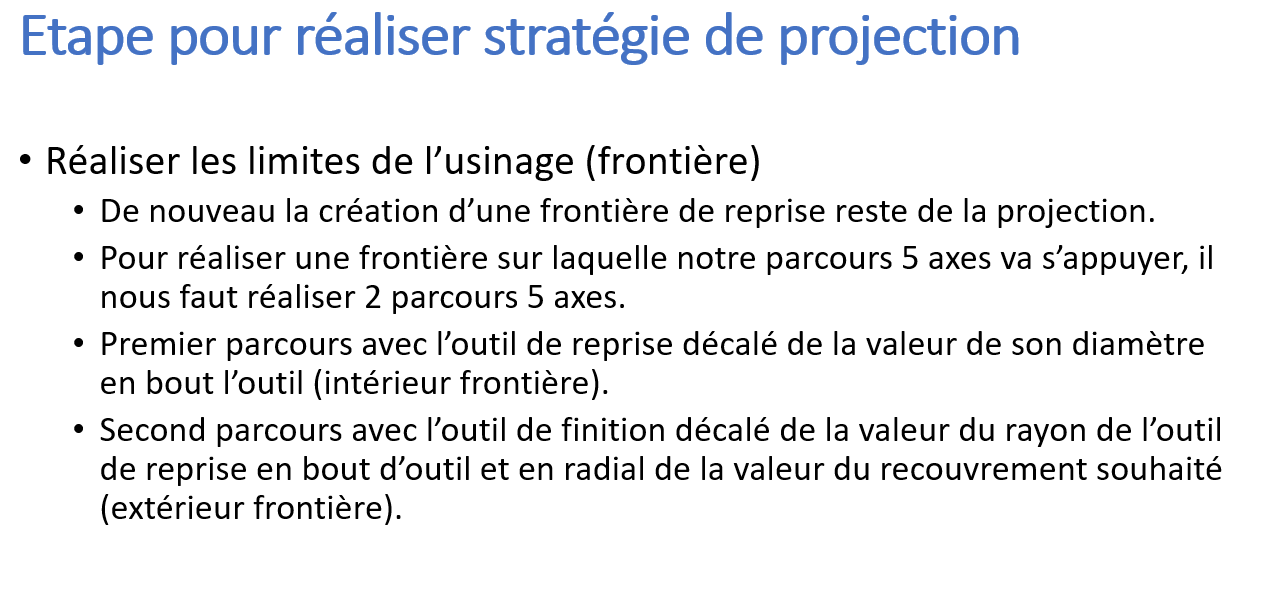 Etape pour réaliser stratégie de projection

• Réaliser les limites de l’usinage (frontière)
  • De nouveau la création d’une frontière de reprise reste de la projection.
  • Pour réaliser une frontière sur laquelle notre parcours 5 axes va s’appuyer, il nous faut réaliser 2 parcours 5 axes.
  • Premier parcours avec l’outil de reprise décalé de la valeur de son diamètre en bout l’outil (intérieur frontière).
  • Second parcours avec l’outil de finition décalé de la valeur du rayon de l’outil de reprise en bout d’outil et en radial de la valeur du recouvrement souhaité (extérieur frontière).